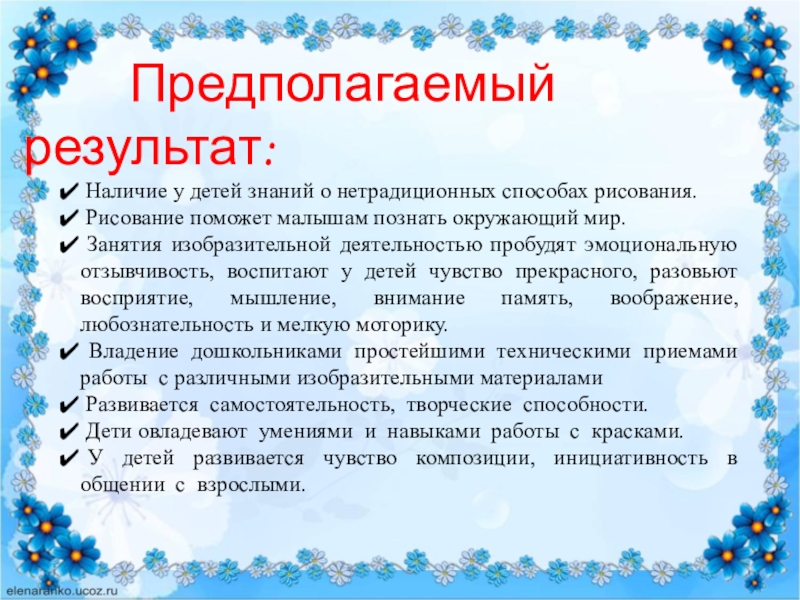 Предполагаемый результат:

✔ Наличие у детей знаний о нетрадиционных способах рисования.
✔ Рисование поможет малышам познать окружающий мир.
✔ Занятия изобразительной деятельностью пробудят эмоциональную отзывчивость, воспитают у детей чувство прекрасного, разовьют восприятие, мышление, внимание память, воображение, любознательность и мелкую моторику.
✔ Владение дошкольниками простейшими техническими приемами работы с различными изобразительными материалами
✔ Развивается самостоятельность, творческие способности.
✔ Дети овладевают умениями и навыками работы с красками.
✔ У детей развивается чувство композиции, инициативность в общении с взрослыми.

elenaranko.ucoz.ru